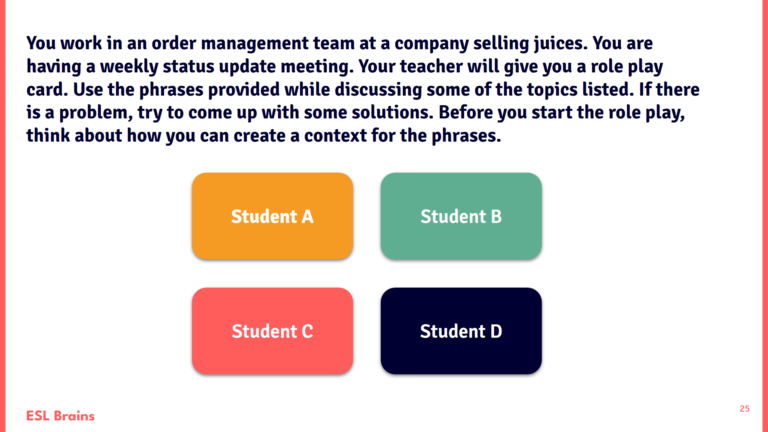 You work in an order management team at a company selling juices. You are having a weekly status update meeting. Your teacher will give you a role play card. Use the phrases provided while discussing some of the topics listed. If there is a problem, try to come up with some solutions. Before you start the role play, think about how you can create a context for the phrases.

Student A

Student B

Student C

Student D

ESL Brains

25